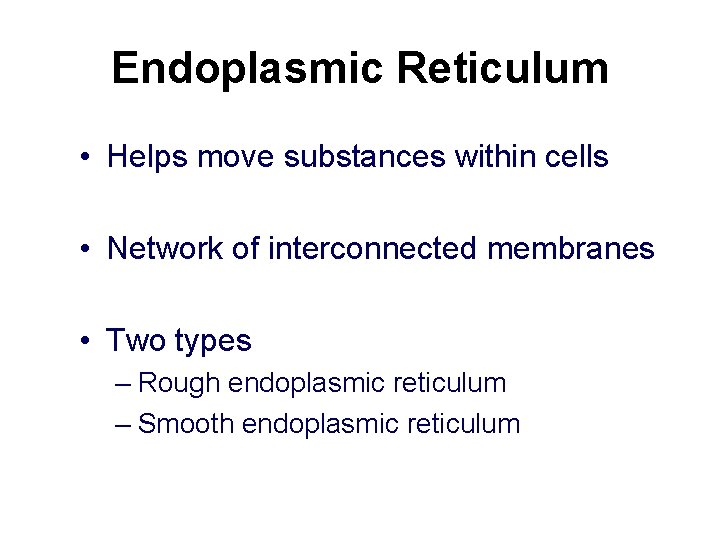 Endoplasmic Reticulum

• Helps move substances within cells

• Network of interconnected membranes

• Two types
– Rough endoplasmic reticulum
– Smooth endoplasmic reticulum